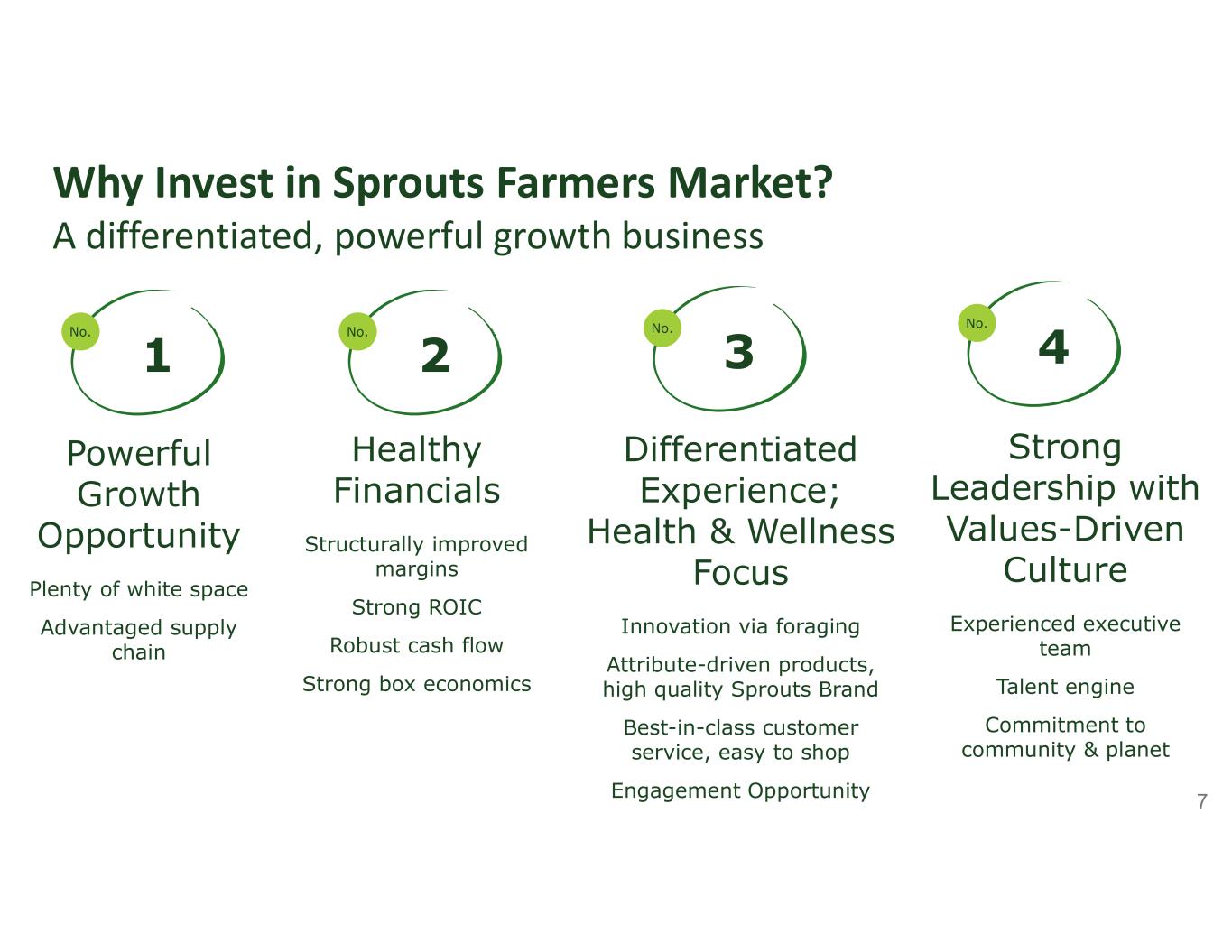 Why Invest in Sprouts Farmers Market?
A differentiated, powerful growth business

No. 1

Powerful Growth Opportunity

Plenty of white space

Advantaged supply chain

No. 2

Healthy Financials

Structurally improved margins

Strong ROIC

Robust cash flow

Strong box economics

No. 3

Differentiated Experience; Health & Wellness Focus

Innovation via foraging

Attribute-driven products, high quality Sprouts Brand

Best-in-class customer service, easy to shop

Engagement Opportunity

No. 4

Strong Leadership with Values-Driven Culture

Experienced executive team

Talent engine

Commitment to community & planet

7